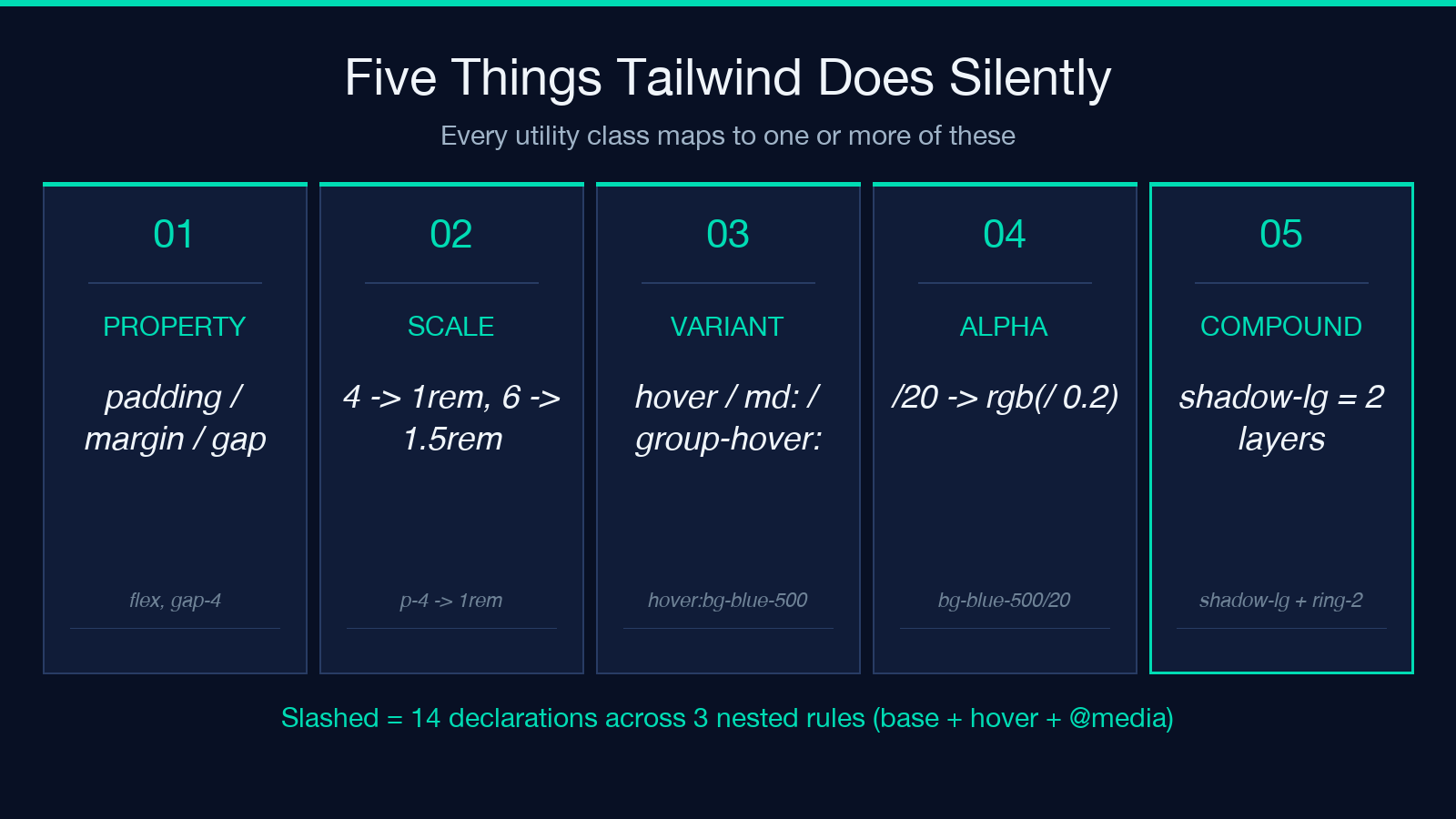 Five Things Tailwind Does Silently

Every utility class maps to one or more of these

01

PROPERTY

padding / margin / gap

flex, gap-4

02

SCALE

4 -> 1rem, 6 -> 1.5rem

p-4 -> 1rem

03

VARIANT

hover / md: / group-hover:

hover:bg-blue-500

04

ALPHA

/20 -> rgb(/ 0.2)

bg-blue-500/20

05

COMPOUND

shadow-lg = 2 layers

shadow-lg + ring-2

Slashed = 14 declarations across 3 nested rules (base + hover + @media)